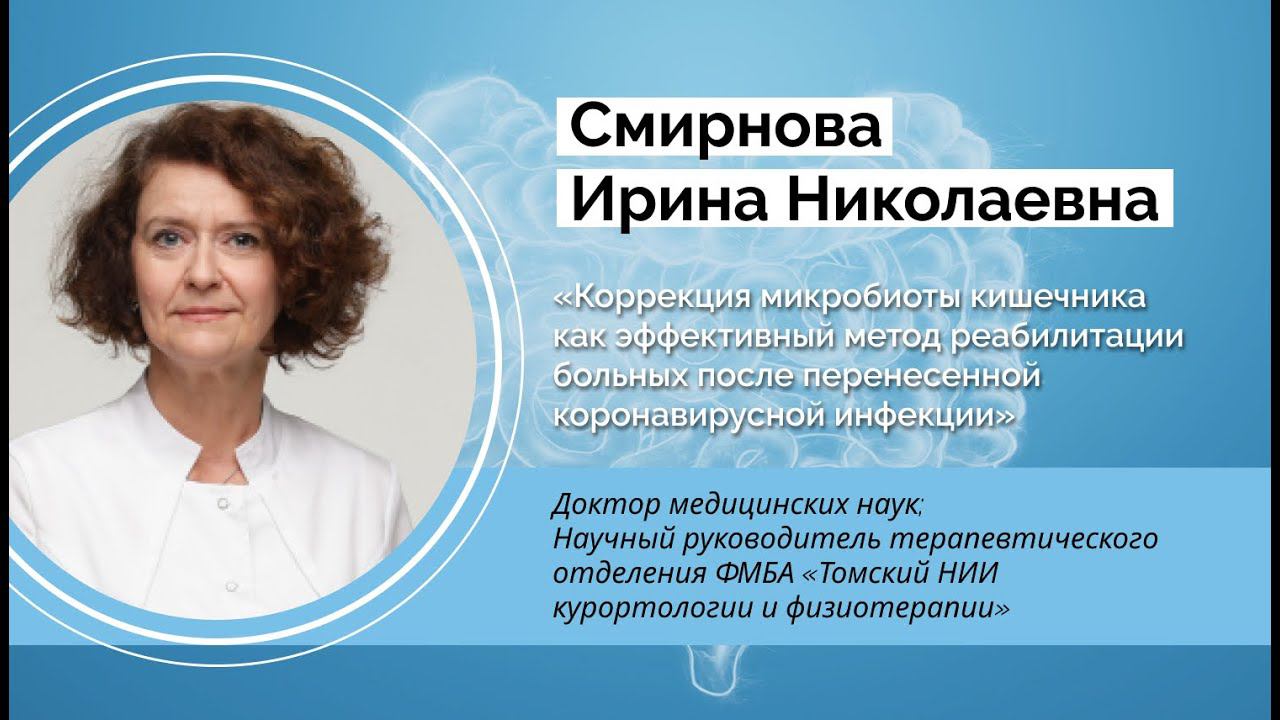 Смирнова
Ирина Николаевна

«Коррекция микробиоты кишечника как эффективный метод реабилитации больных после перенесенной коронавирусной инфекции»

Доктор медицинских наук;
Научный руководитель терапевтического отделения ФМБА «Томский НИИ курортологии и физиотерапии»